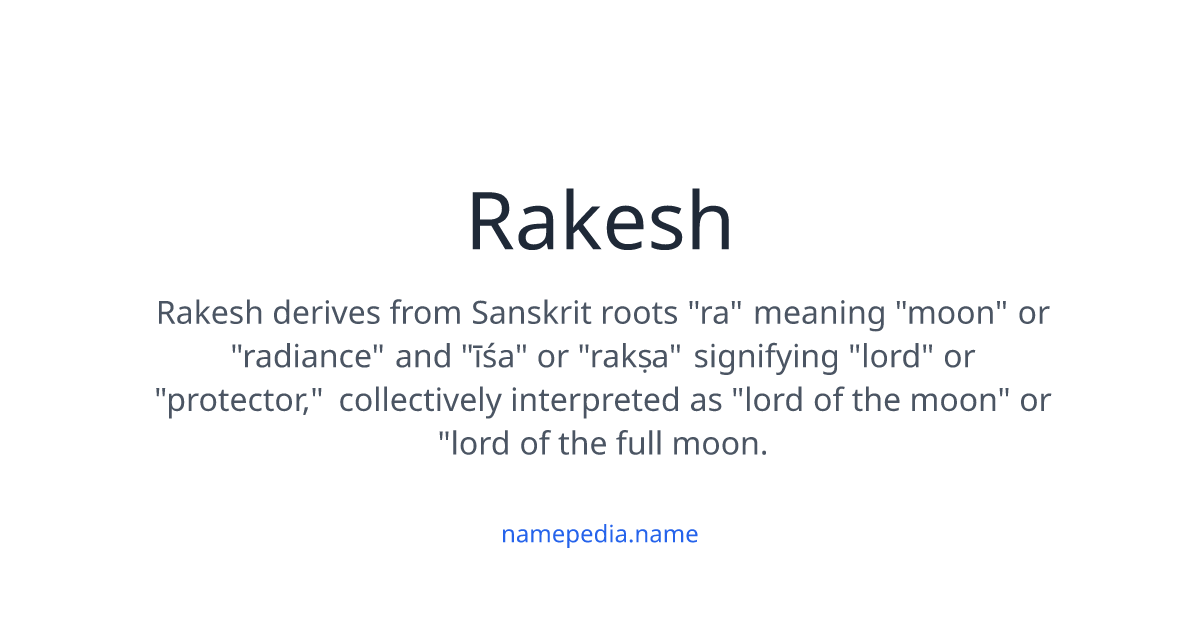 Rakesh

Rakesh derives from Sanskrit roots "ra" meaning "moon" or "radiance" and "īśa" or "rakṣa" signifying "lord" or "protector," collectively interpreted as "lord of the moon" or "lord of the full moon.

namepedia.name